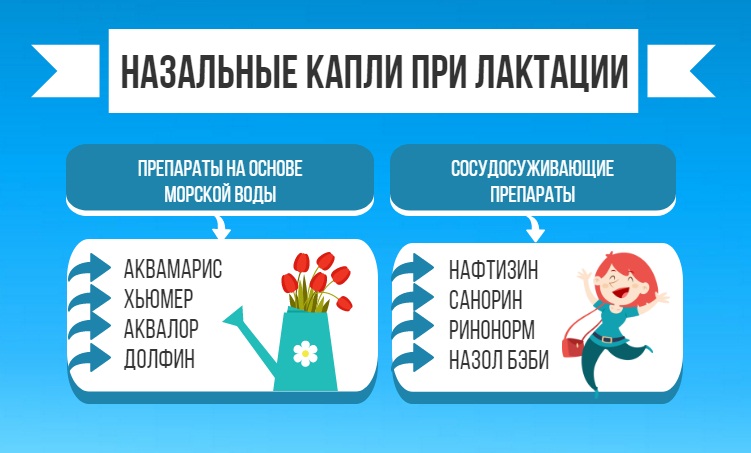 НАЗАЛЬНЫЕ КАПЛИ ПРИ ЛАКТАЦИИ

ПРЕПАРАТЫ НА ОСНОВЕ МОРСКОЙ ВОДЫ

АКВАМАРИС
ХЬЮМЕР
АКВАЛОР
ДОЛФИН

СОСУДОСУЖИВАЮЩИЕ ПРЕПАРАТЫ

НАФТИЗИН
САНОРИН
РИНОНОРМ
НАЗОЛ БЭБИ